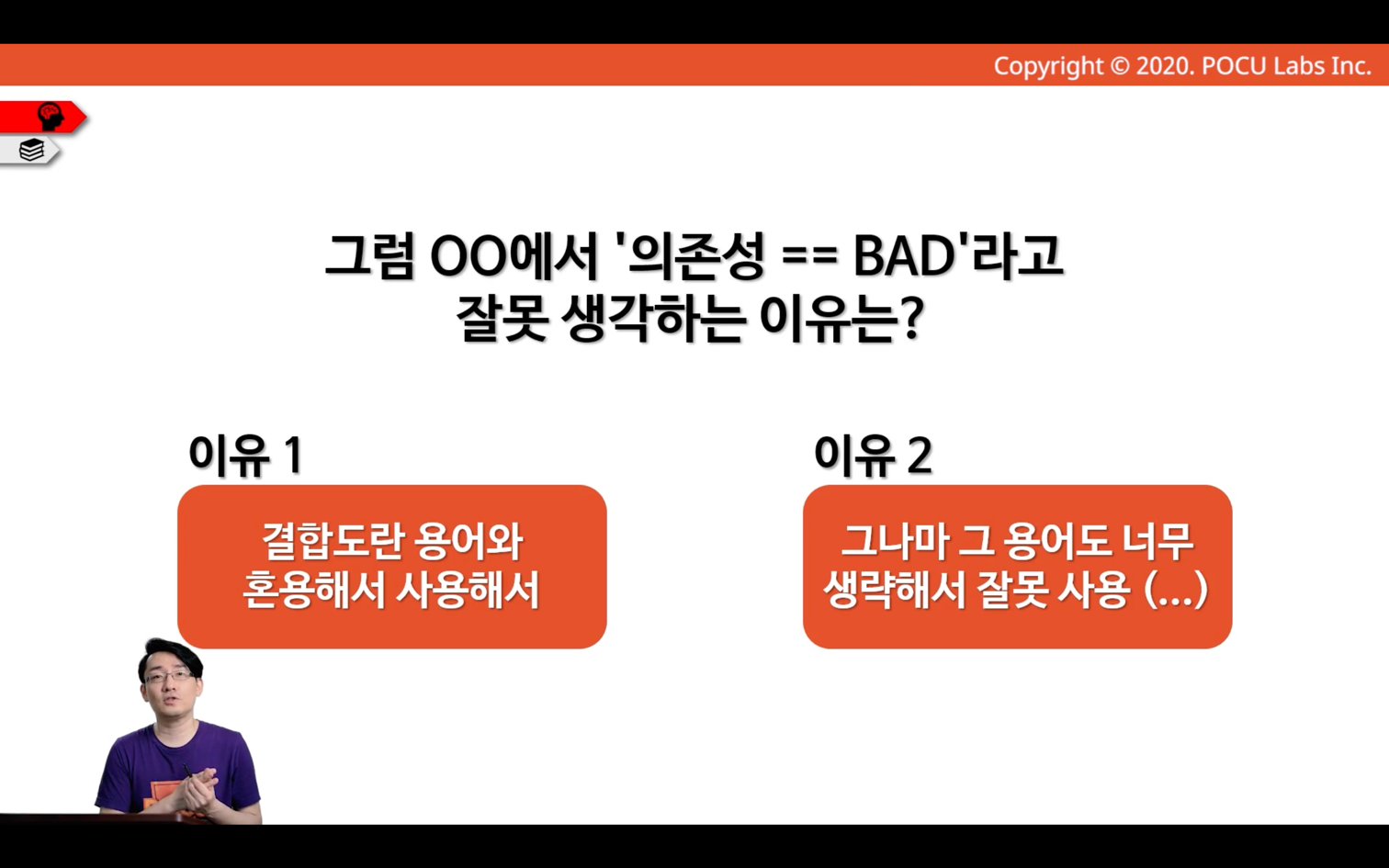 Copyright © 2020. POCU Labs Inc.

그럼 OO에서 '의존성 == BAD'라고 잘못 생각하는 이유는?

이유 1

결합도란 용어와 혼용해서 사용해서

이유 2

그나마 그 용어도 너무 생략해서 잘못 사용 (...)